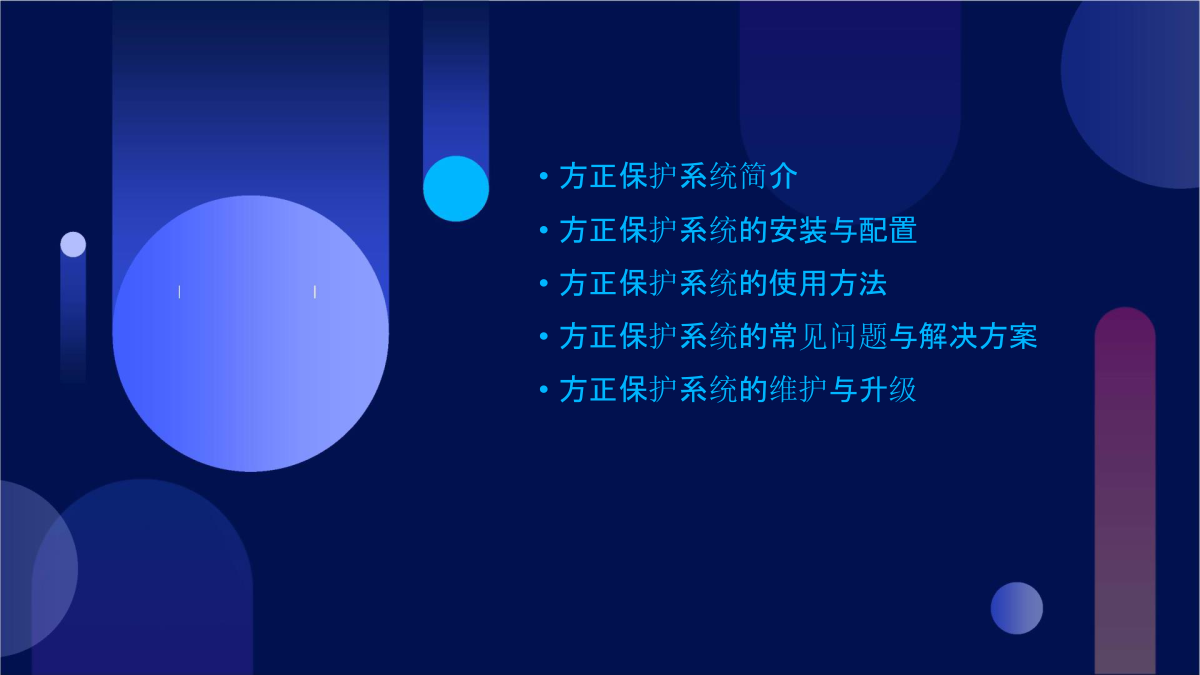 • 方正保护系统简介
• 方正保护系统的安装与配置
• 方正保护系统的使用方法
• 方正保护系统的常见问题与解决方案
• 方正保护系统的维护与升级